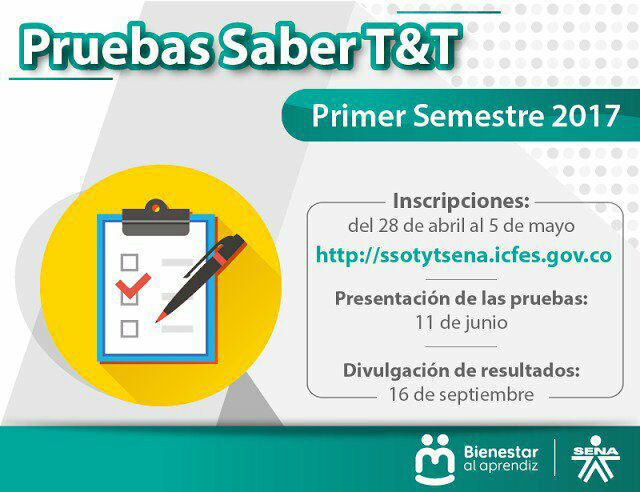 Pruebas Saber T&T

Primer Semestre 2017

Inscripciones:
del 28 de abril al 5 de mayo
http://ssotytsena.icfes.gov.co

Presentación de las pruebas:
11 de junio

Divulgación de resultados:
16 de septiembre

Bienestar al aprendiz

SENA